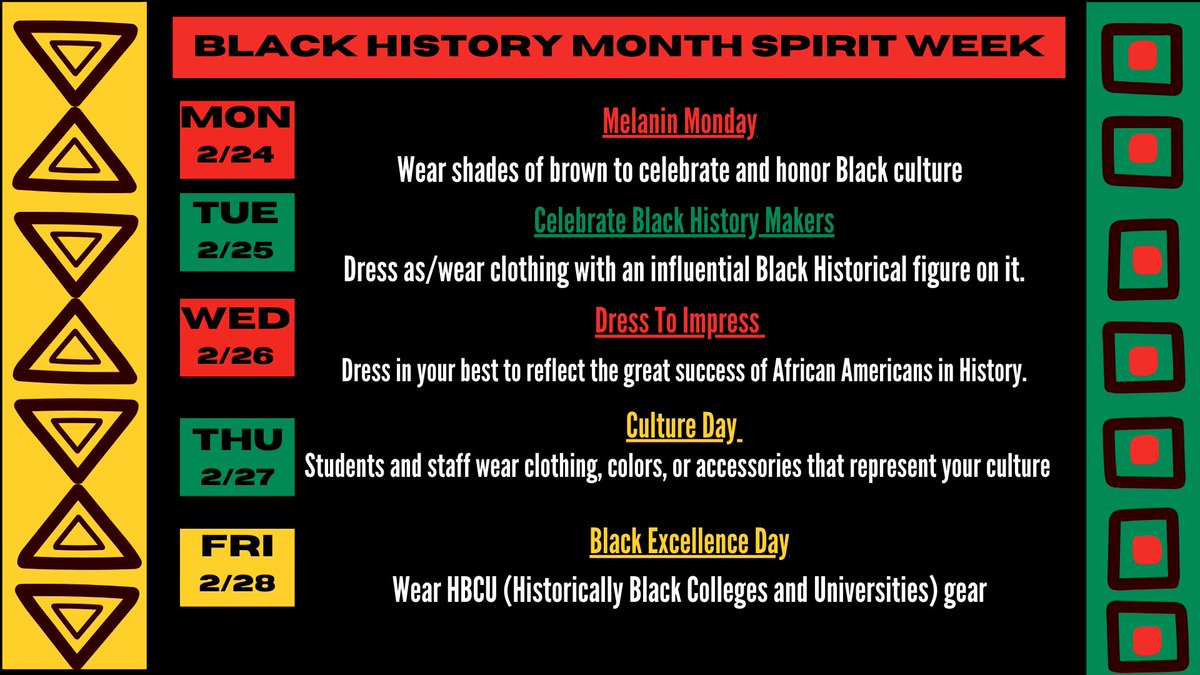 BLACK HISTORY MONTH SPIRIT WEEK

MON 2/24

Melanin Monday

Wear shades of brown to celebrate and honor Black culture

TUE 2/25

Celebrate Black History Makers

Dress as/wear clothing with an influential Black Historical figure on it.

WED 2/26

Dress To Impress

Dress in your best to reflect the great success of African Americans in History.

THU 2/27

Culture Day

Students and staff wear clothing, colors, or accessories that represent your culture

FRI 2/28

Black Excellence Day

Wear HBCU (Historically Black Colleges and Universities) gear